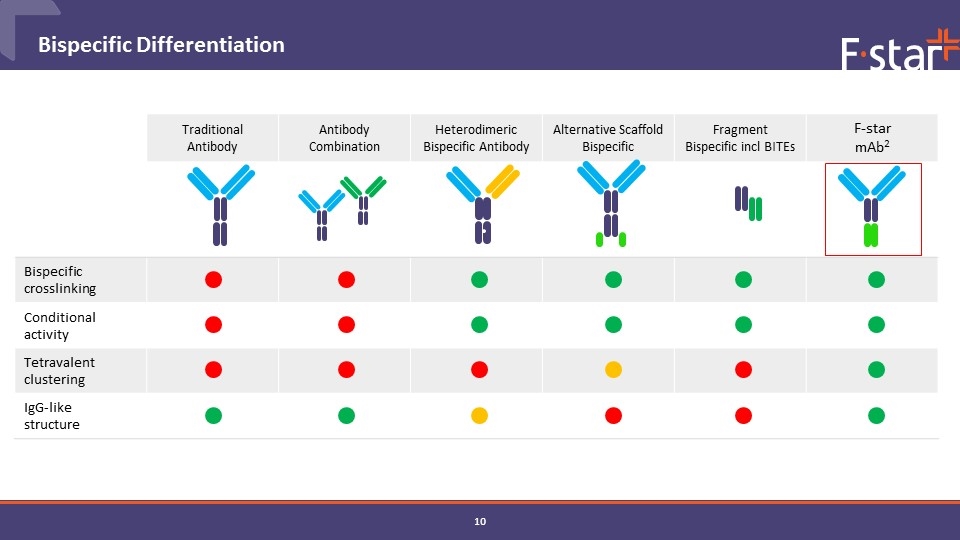 Bispecific Differentiation

F·star

| | Traditional Antibody | Antibody Combination | Heterodimeric Bispecific Antibody | Alternative Scaffold Bispecific | Fragment Bispecific incl BITEs | F-star mAb$^2$ |
|---|---|---|---|---|---|---|
| Bispecific crosslinking | | | | | | |
| Conditional activity | | | | | | |
| Tetravalent clustering | | | | | | |
| IgG-like structure | | | | | | |

10